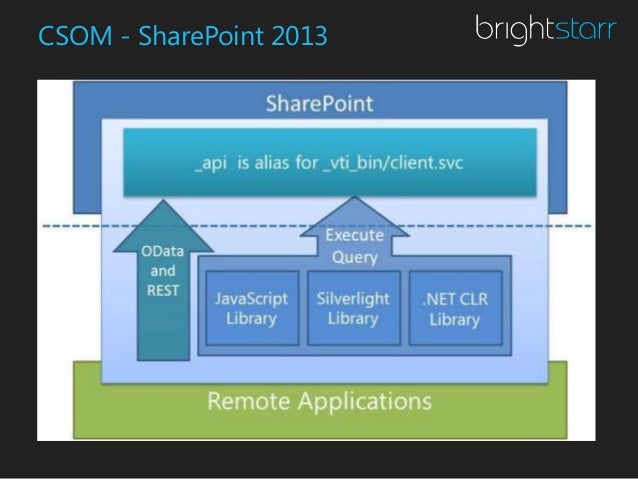 CSOM - SharePoint 2013

brightstarr

SharePoint

_api is alias for _vti_bin/client.svc

OData and REST

Execute Query

JavaScript Library

Silverlight Library

.NET CLR Library

Remote Applications